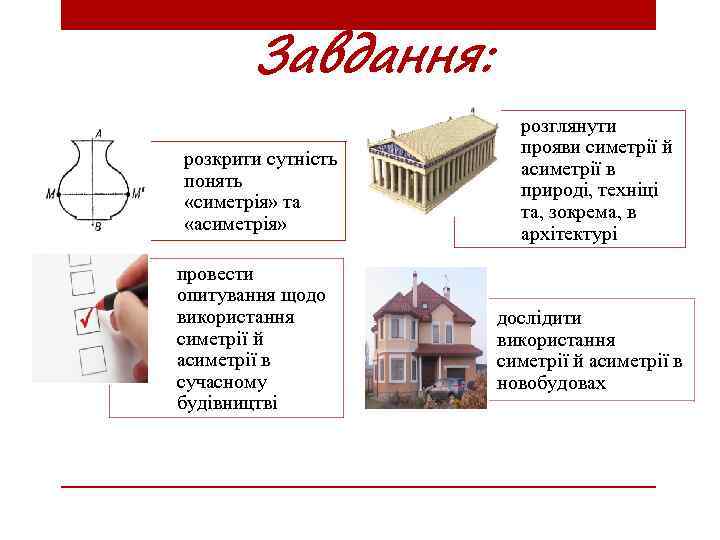 Завдання:

A
M
M'
B

розкрити сутність понять «симетрія» та «асиметрія»

розглянути прояви симетрії й асиметрії в природі, техніці та, зокрема, в архітектурі

провести опитування щодо використання симетрії й асиметрії в сучасному будівництві

дослідити використання симетрії й асиметрії в новобудовах